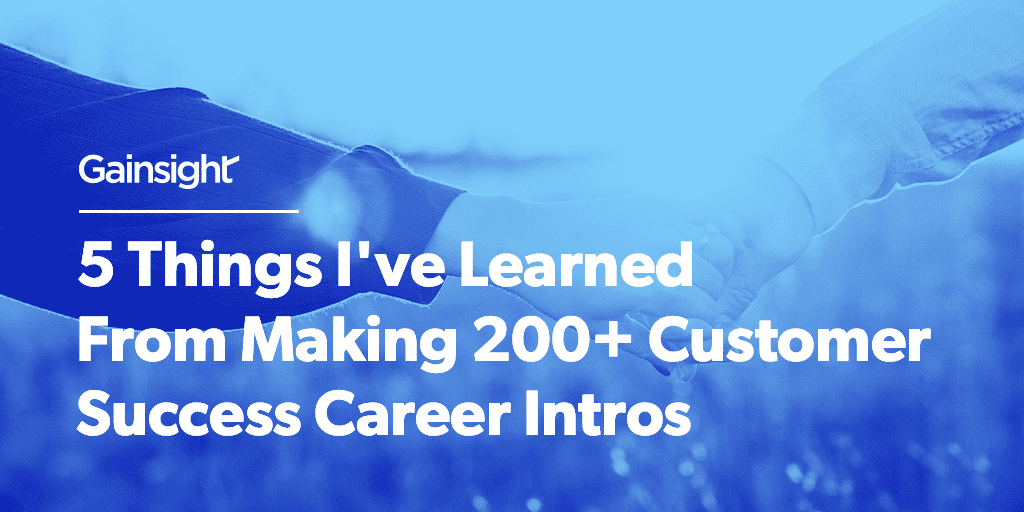 Gainsight

5 Things I've Learned From Making 200+ Customer Success Career Intros